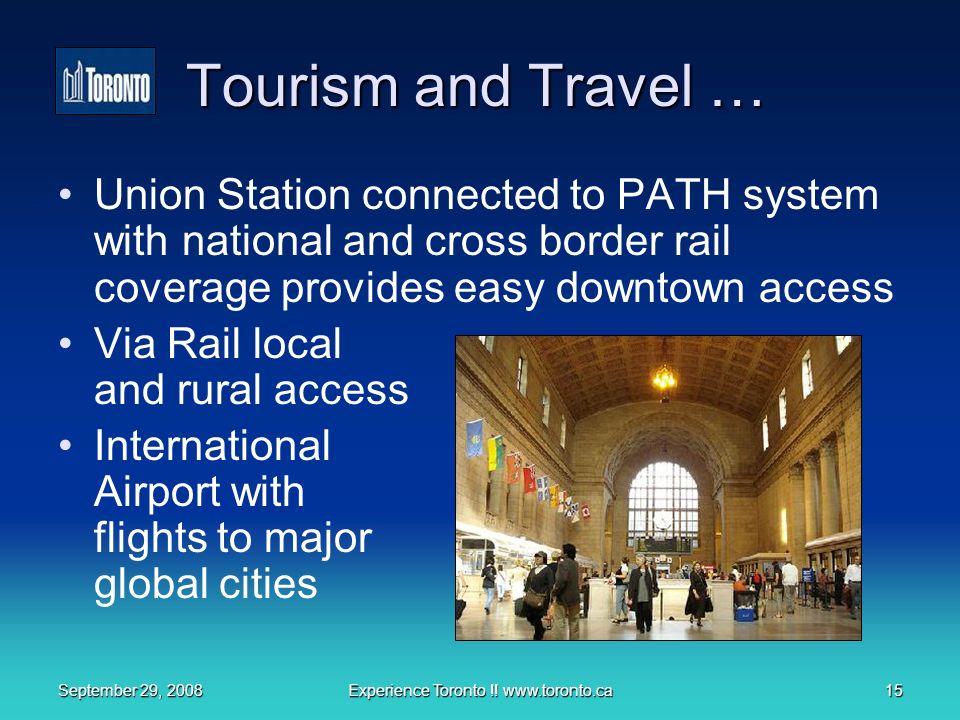 TORONTO

Tourism and Travel …

• Union Station connected to PATH system with national and cross border rail coverage provides easy downtown access
• Via Rail local and rural access
• International Airport with flights to major global cities

September 29, 2008 Experience Toronto !! www.toronto.ca 15